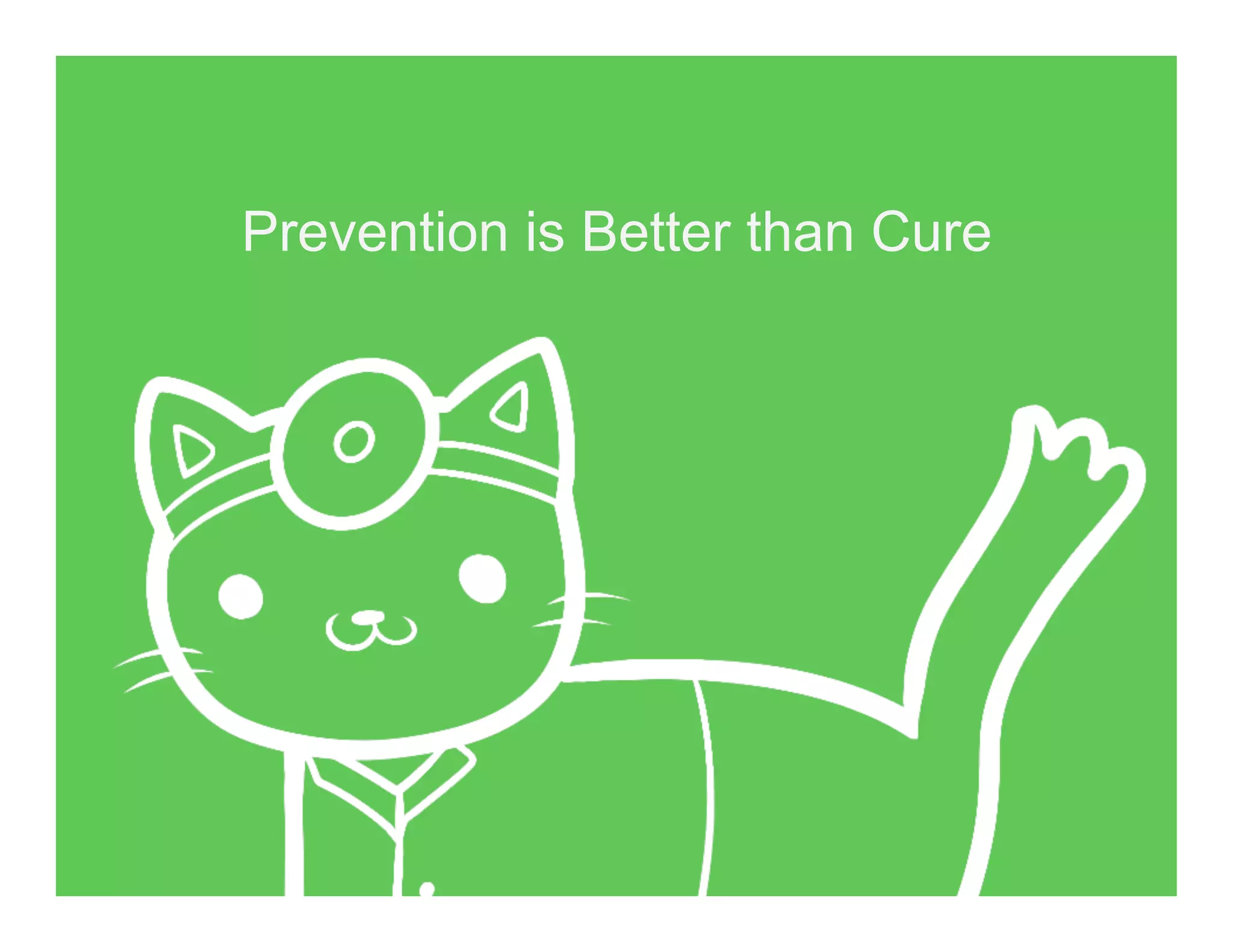 Prevention is Better than Cure